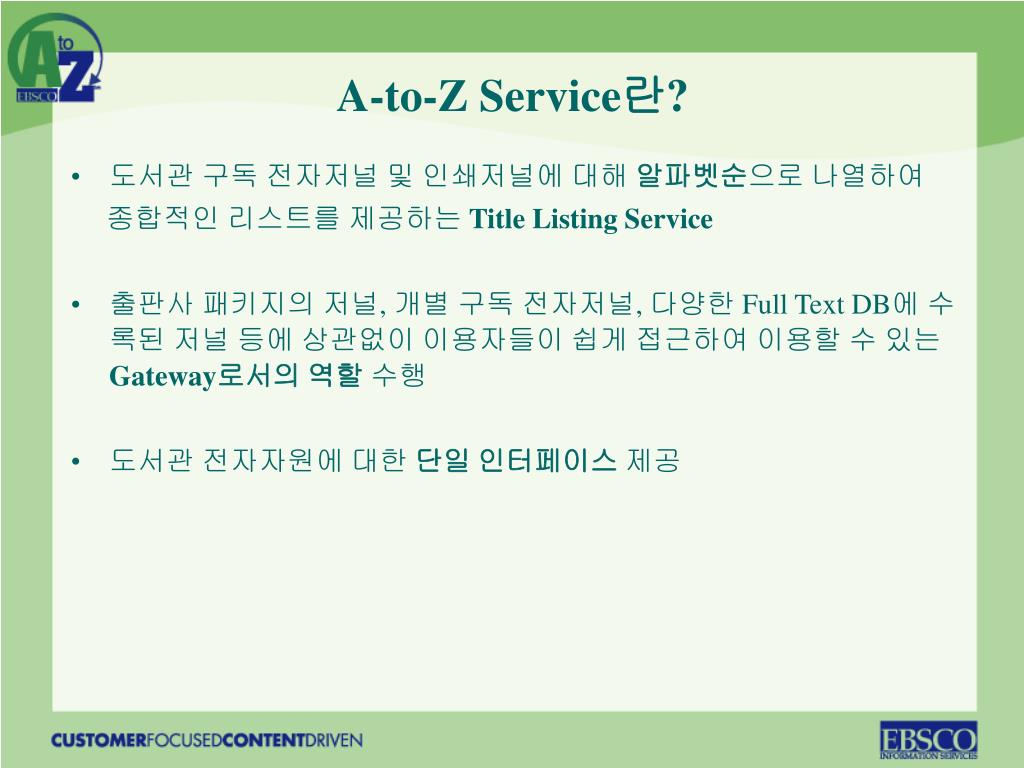 A to Z EBSCO

A-to-Z Service란?

• 도서관 구독 전자저널 및 인쇄저널에 대해 알파벳순으로 나열하여 종합적인 리스트를 제공하는 Title Listing Service

• 출판사 패키지의 저널, 개별 구독 전자저널, 다양한 Full Text DB에 수록된 저널 등에 상관없이 이용자들이 쉽게 접근하여 이용할 수 있는 Gateway로서의 역할 수행

• 도서관 전자자원에 대한 단일 인터페이스 제공

CUSTOMERFOCUSEDCONTENTDRIVEN

EBSCO INFORMATION SERVICES